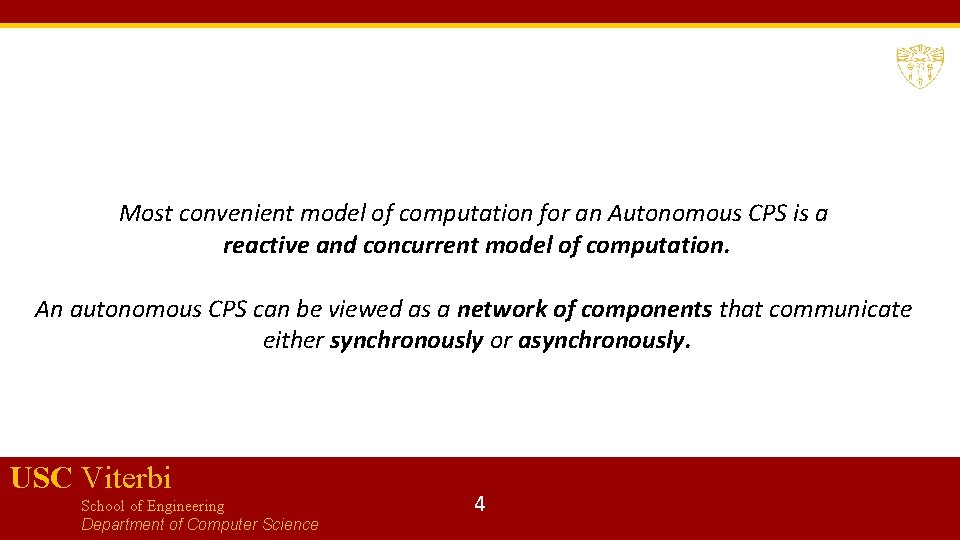 Most convenient model of computation for an Autonomous CPS is a reactive and concurrent model of computation.

An autonomous CPS can be viewed as a network of components that communicate either synchronously or asynchronously.

USC Viterbi
School of Engineering
Department of Computer Science

4